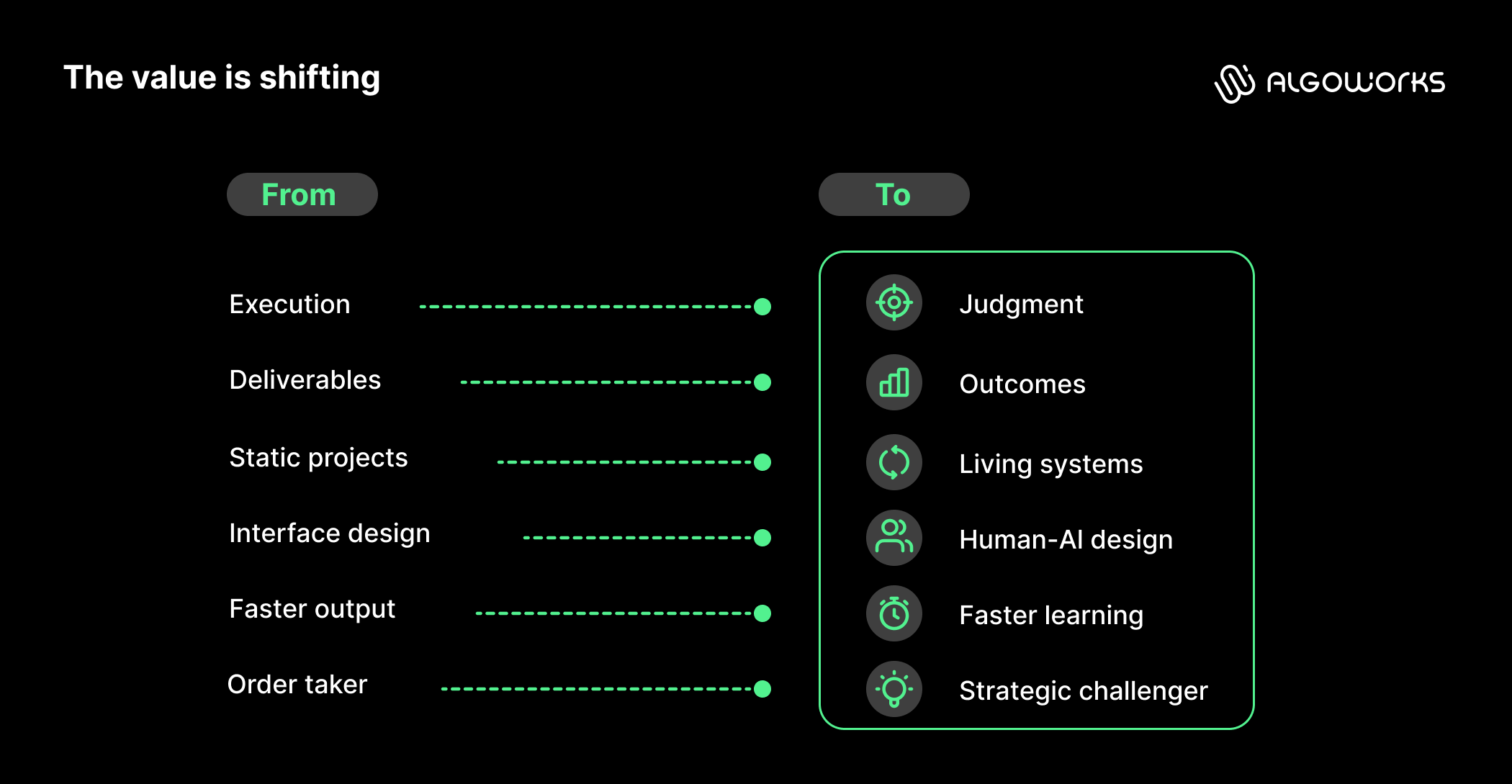 The value is shifting

ALGOWORKS

From

Execution

Deliverables

Static projects

Interface design

Faster output

Order taker

To

Judgment

Outcomes

Living systems

Human-AI design

Faster learning

Strategic challenger